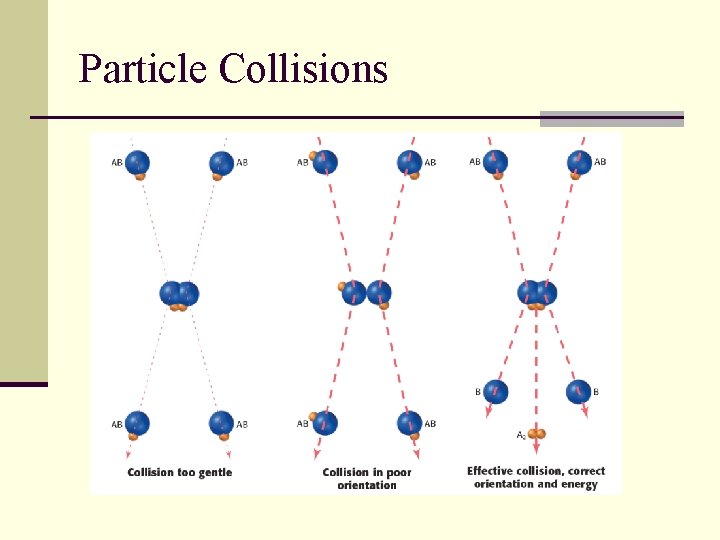 Particle Collisions

AB AB

AB AB

Collision too gentle

AB AB

AB AB

Collision in poor orientation

AB AB

B B

$A_2$

Effective collision, correct orientation and energy